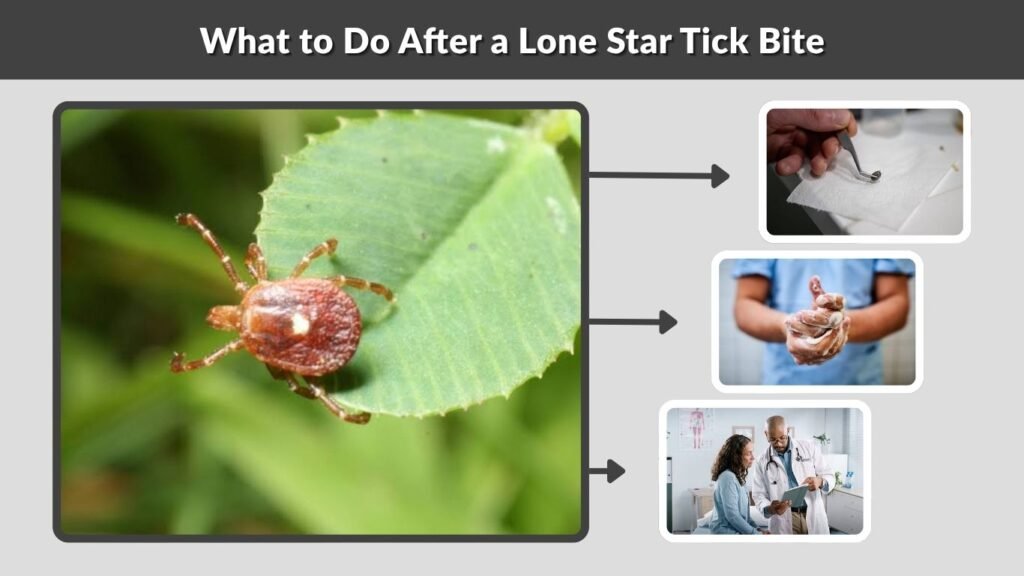 What to Do After a Lone Star Tick Bite